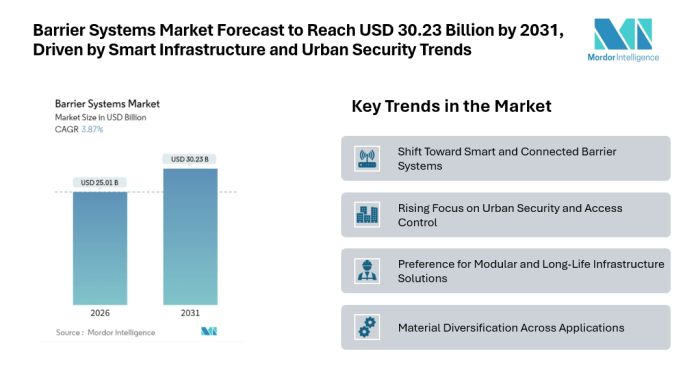 Barrier Systems Market Forecast to Reach USD 30.23 Billion by 2031, Driven by Smart Infrastructure and Urban Security Trends

Mordor Intelligence

Barrier Systems Market
Market Size in USD Billion
CAGR 3.87%

USD 25.01 B
USD 30.23 B

2026
2031

Source : Mordor Intelligence

Key Trends in the Market

Shift Toward Smart and Connected Barrier Systems

Rising Focus on Urban Security and Access Control

Preference for Modular and Long-Life Infrastructure Solutions

Material Diversification Across Applications